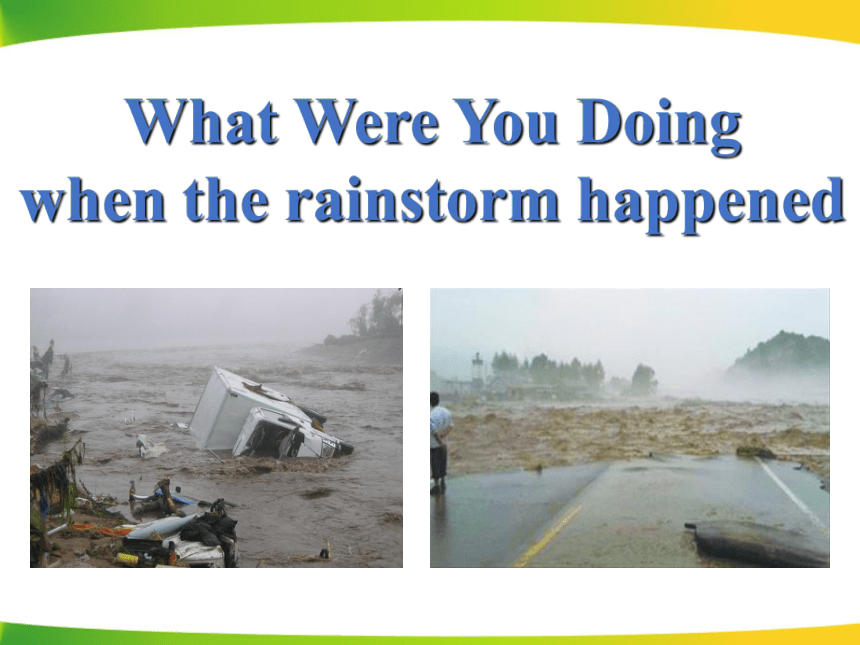 What Were You Doing
when the rainstorm happened